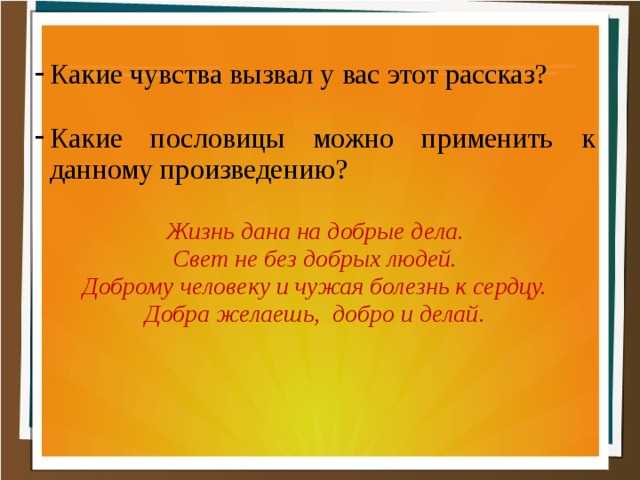 - Какие чувства вызвал у вас этот рассказ?

- Какие пословицы можно применить к данному произведению?

Жизнь дана на добрые дела.
Свет не без добрых людей.
Доброму человеку и чужая болезнь к сердцу.
Добра желаешь, добро и делай.